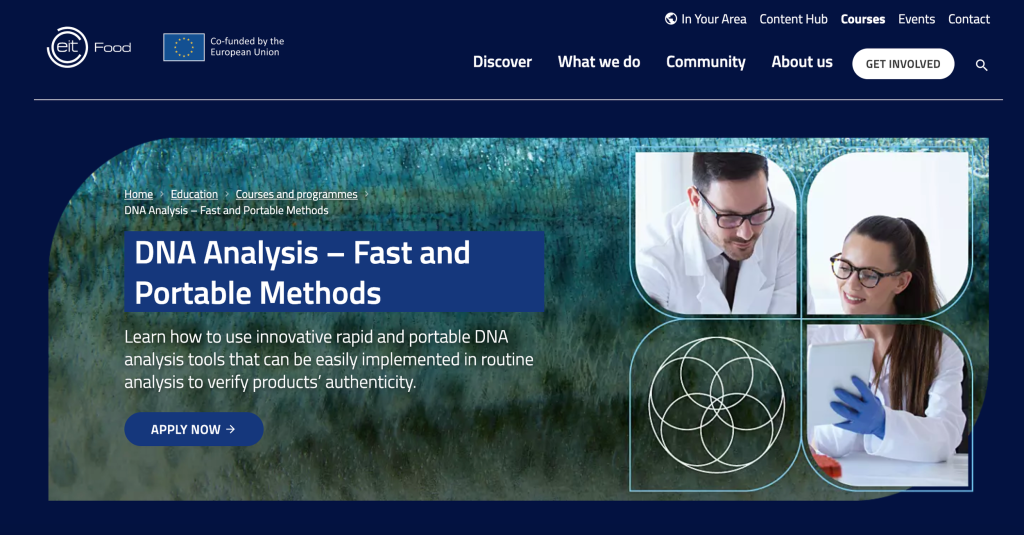 eit Food

Co-funded by the European Union

In Your Area Content Hub Courses Events Contact

Discover What we do Community About us GET INVOLVED

Home › Education › Courses and programmes › DNA Analysis – Fast and Portable Methods

DNA Analysis – Fast and Portable Methods

Learn how to use innovative rapid and portable DNA analysis tools that can be easily implemented in routine analysis to verify products' authenticity.

APPLY NOW →